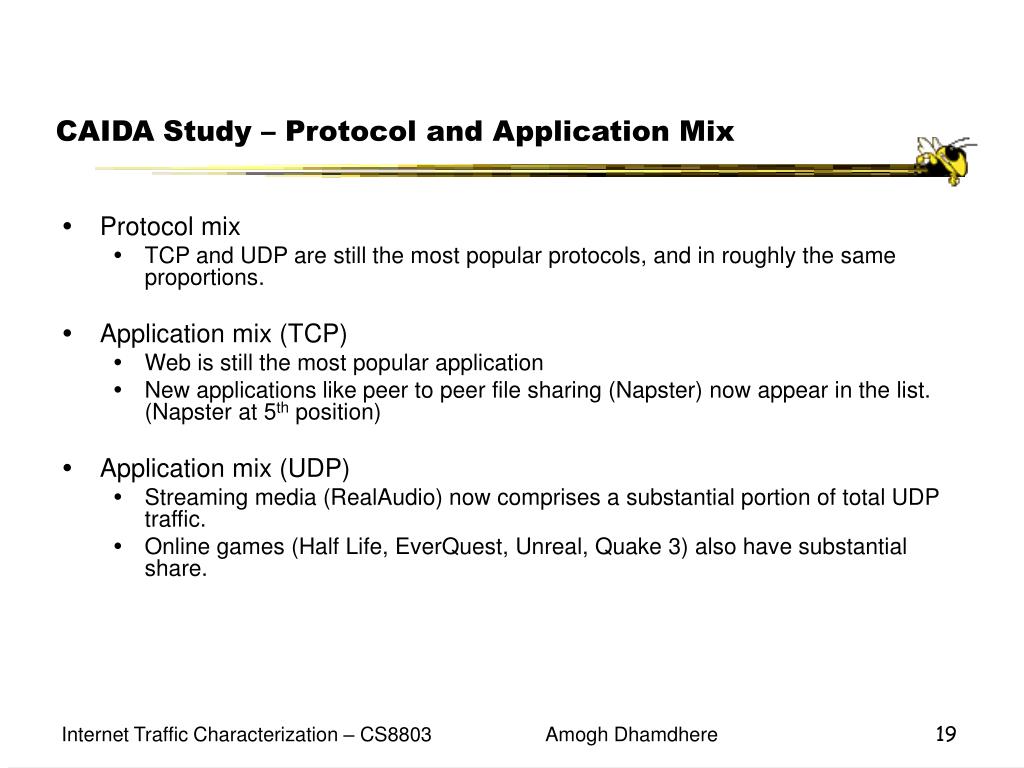 CAIDA Study – Protocol and Application Mix

• Protocol mix
  • TCP and UDP are still the most popular protocols, and in roughly the same proportions.

• Application mix (TCP)
  • Web is still the most popular application
  • New applications like peer to peer file sharing (Napster) now appear in the list. (Napster at 5$^{th}$ position)

• Application mix (UDP)
  • Streaming media (RealAudio) now comprises a substantial portion of total UDP traffic.
  • Online games (Half Life, EverQuest, Unreal, Quake 3) also have substantial share.

Internet Traffic Characterization – CS8803

Amogh Dhamdhere

19